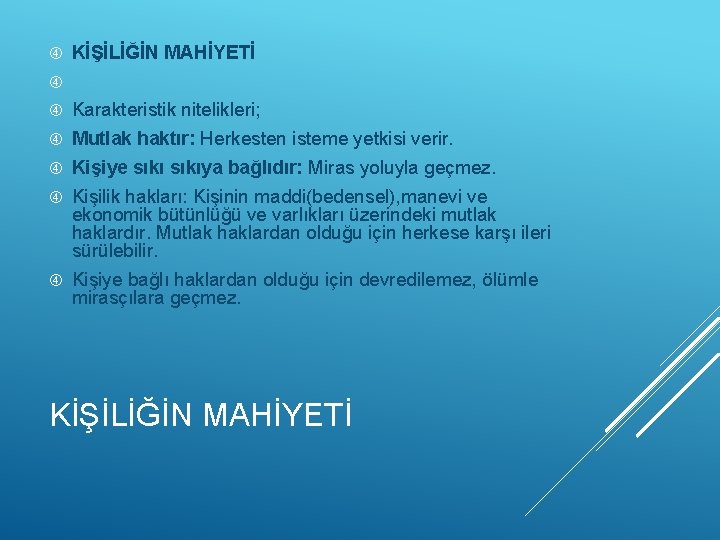 KİŞİLİĞİN MAHİYETİ

Karakteristik nitelikleri;

Mutlak haktır: Herkesten isteme yetkisi verir.

Kişiye sıkı sıkıya bağlıdır: Miras yoluyla geçmez.

Kişilik hakları: Kişinin maddi(bedensel),manevi ve ekonomik bütünlüğü ve varlıkları üzerindeki mutlak haklardır. Mutlak haklardan olduğu için herkese karşı ileri sürülebilir.

Kişiye bağlı haklardan olduğu için devredilemez, ölümle mirasçılara geçmez.

KİŞİLİĞİN MAHİYETİ